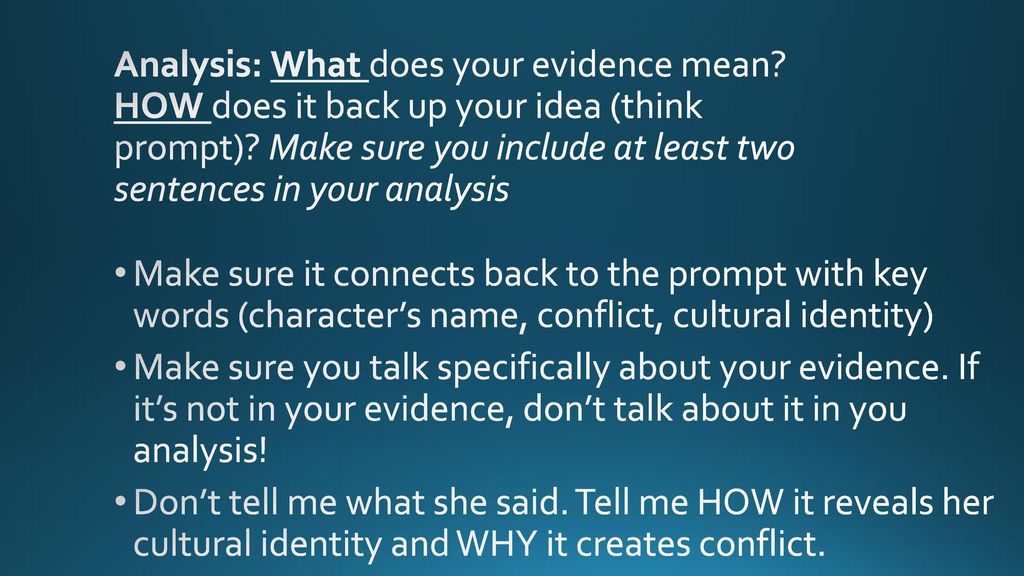 Analysis: What does your evidence mean? HOW does it back up your idea (think prompt)? Make sure you include at least two sentences in your analysis

• Make sure it connects back to the prompt with key words (character's name, conflict, cultural identity)

• Make sure you talk specifically about your evidence. If it's not in your evidence, don't talk about it in you analysis!

• Don't tell me what she said. Tell me HOW it reveals her cultural identity and WHY it creates conflict.